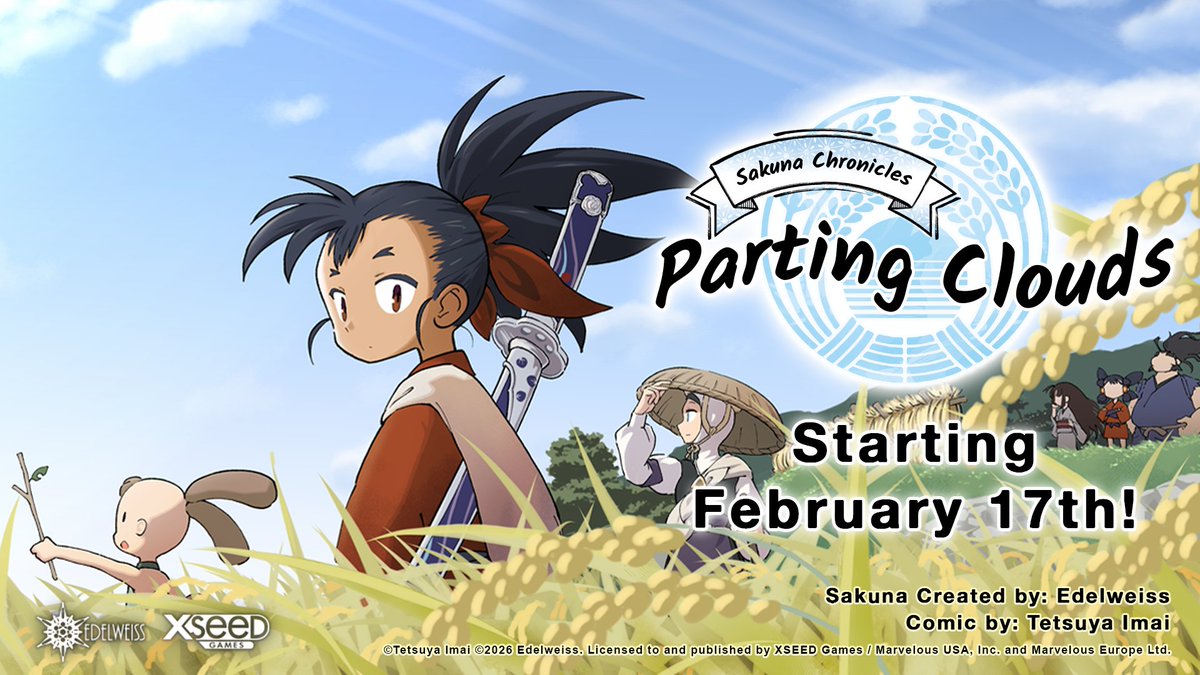 Sakuna Chronicles
Parting Clouds

Starting February 17th!

Sakuna Created by: Edelweiss
Comic by: Tetsuya Imai

EDELWEISS XSEED GAMES

©Tetsuya Imai ©2026 Edelweiss. Licensed to and published by XSEED Games / Marvelous USA, Inc. and Marvelous Europe Ltd.